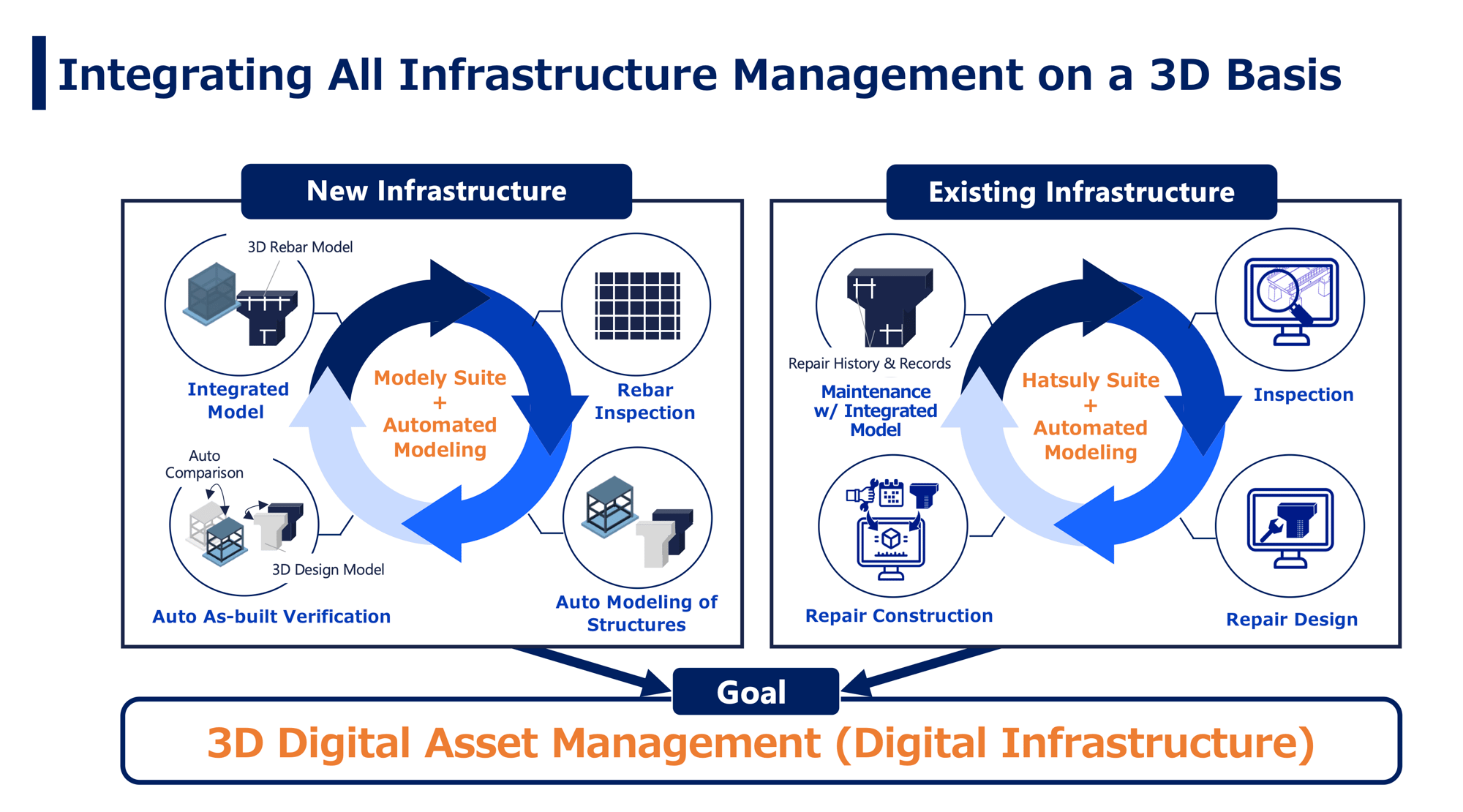 Integrating All Infrastructure Management on a 3D Basis

New Infrastructure

3D Rebar Model

Integrated Model

Modely Suite + Automated Modeling

Rebar Inspection

Auto Comparison

3D Design Model

Auto As-built Verification

Auto Modeling of Structures

Existing Infrastructure

Repair History & Records

Maintenance w/ Integrated Model

Hatsuly Suite + Automated Modeling

Inspection

Repair Construction

Repair Design

Goal

3D Digital Asset Management (Digital Infrastructure)